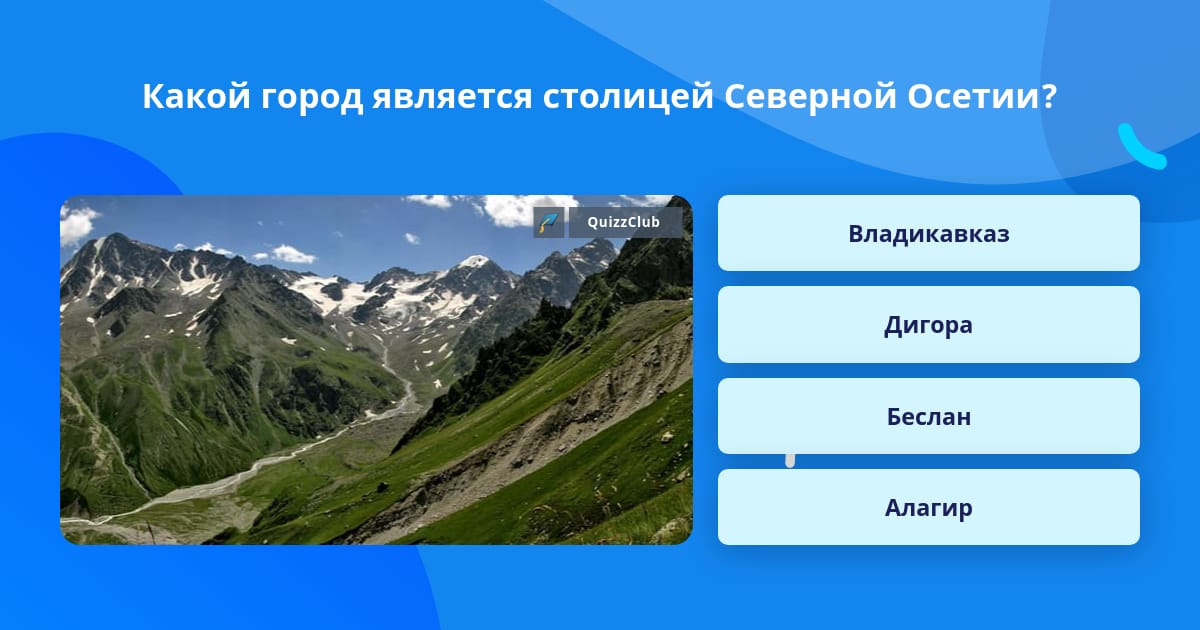 Какой город является столицей Северной Осетии?

QuizzClub

Владикавказ

Дигора

Беслан

Алагир